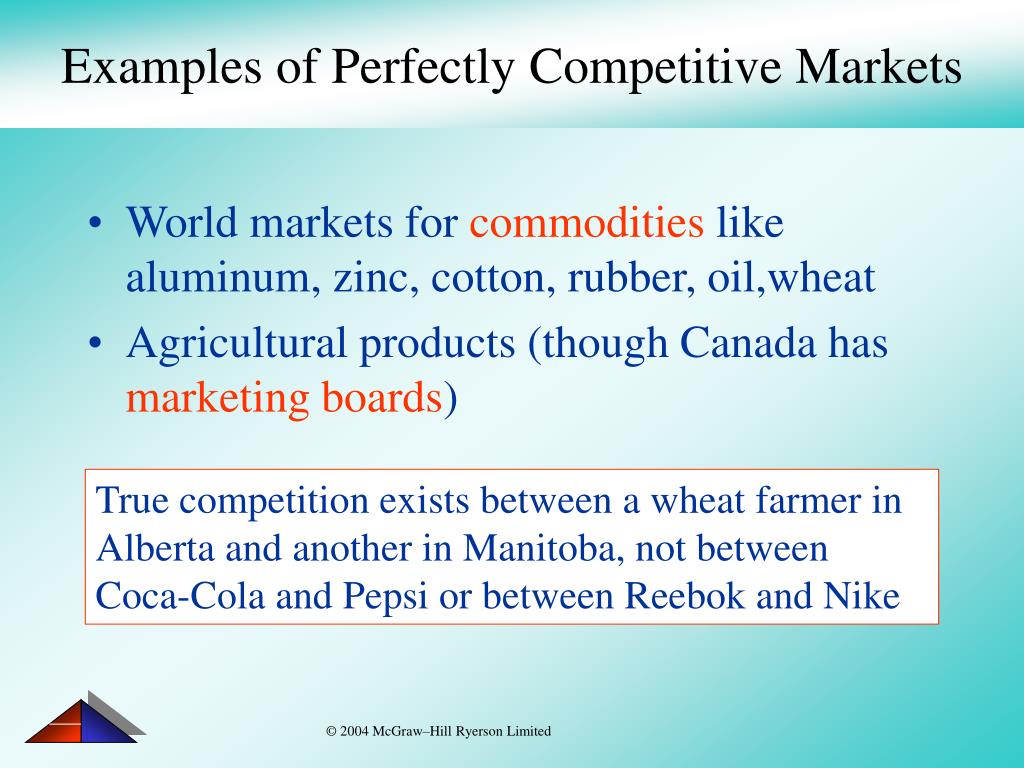 Examples of Perfectly Competitive Markets

• World markets for commodities like aluminum, zinc, cotton, rubber, oil,wheat
• Agricultural products (though Canada has marketing boards)

True competition exists between a wheat farmer in Alberta and another in Manitoba, not between Coca-Cola and Pepsi or between Reebok and Nike

© 2004 McGraw–Hill Ryerson Limited